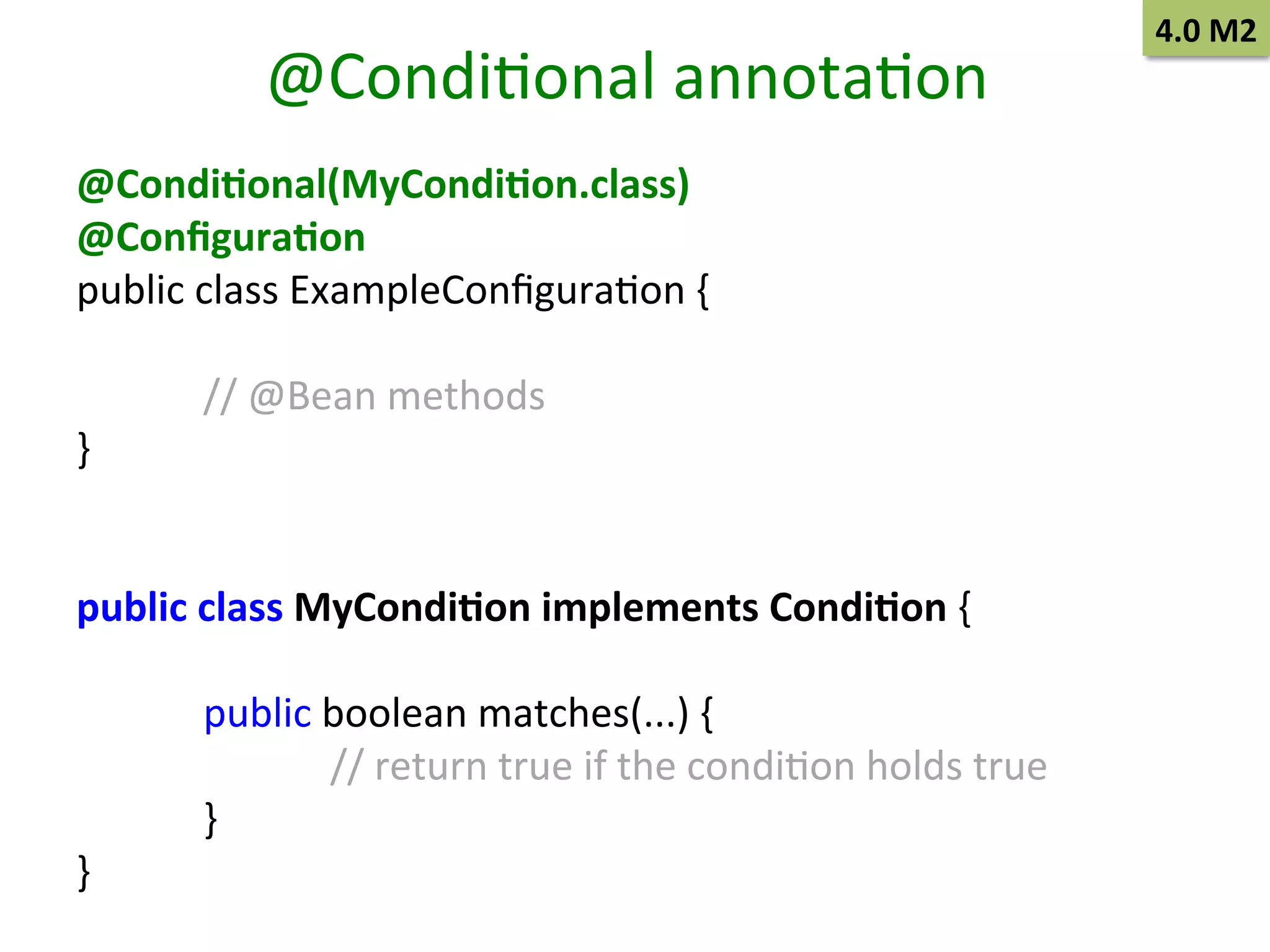 4.0 M2

@Conditional annotation

@Conditional(MyCondition.class)
@Configuration
public class ExampleConfiguration {

// @Bean methods
}

public class MyCondition implements Condition {

public boolean matches(...) {
// return true if the condition holds true
}
}